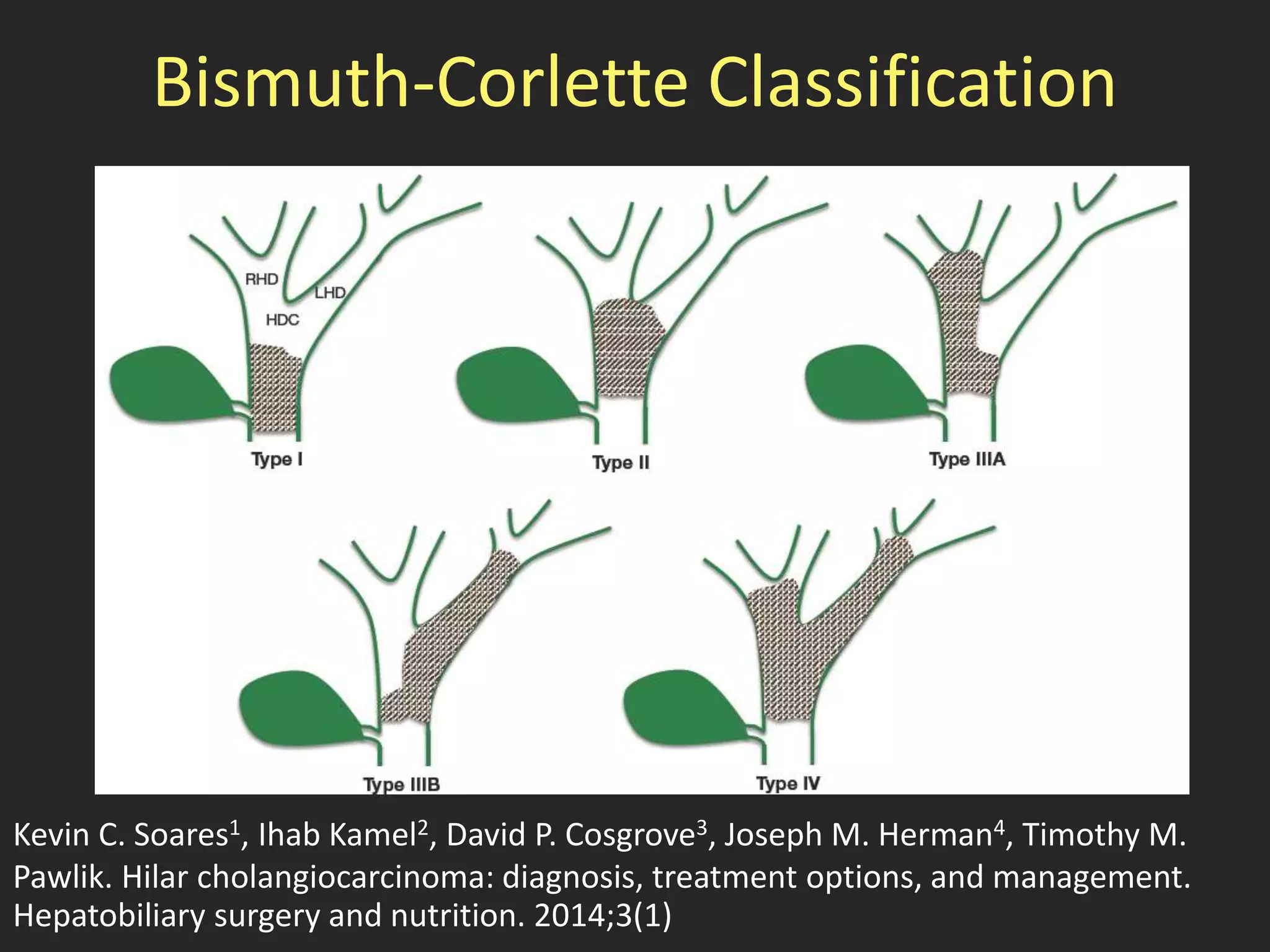 Bismuth-Corlette Classification

RHD
LHD
HDC
Type I

Type II

Type IIIA

Type IIIB

Type IV

Kevin C. Soares$^1$, Ihab Kamel$^2$, David P. Cosgrove$^3$, Joseph M. Herman$^4$, Timothy M. Pawlik. Hilar cholangiocarcinoma: diagnosis, treatment options, and management. Hepatobiliary surgery and nutrition. 2014;3(1)